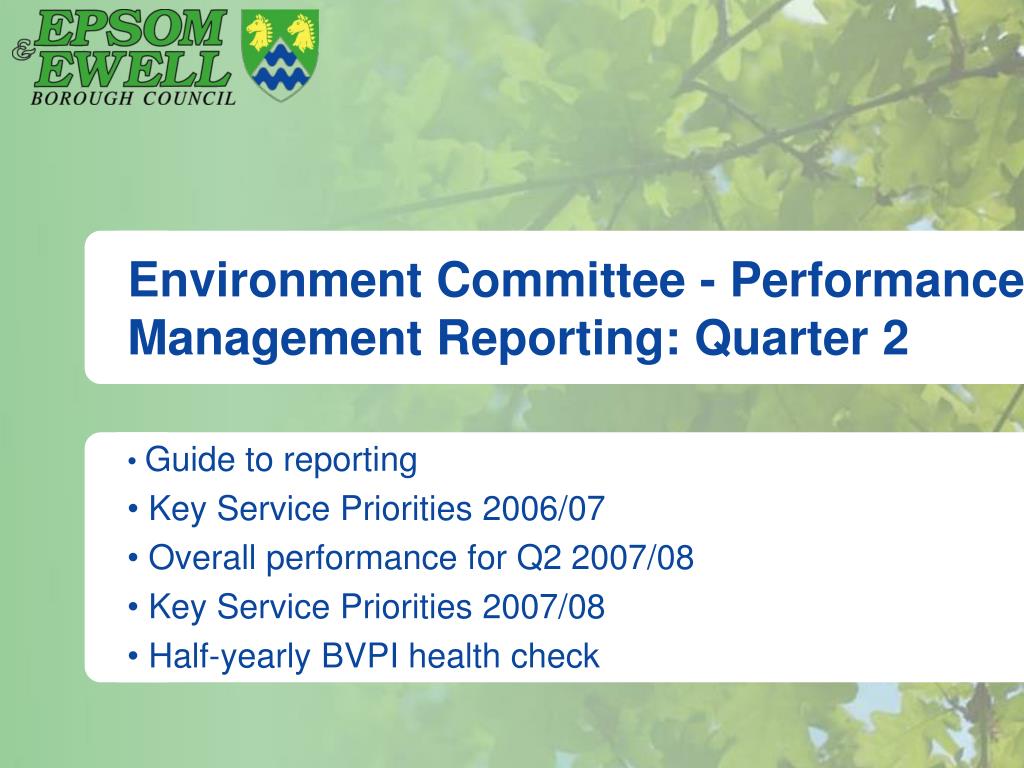 EPSOM & EWELL
BOROUGH COUNCIL

Environment Committee - Performance Management Reporting: Quarter 2

• Guide to reporting
• Key Service Priorities 2006/07
• Overall performance for Q2 2007/08
• Key Service Priorities 2007/08
• Half-yearly BVPI health check